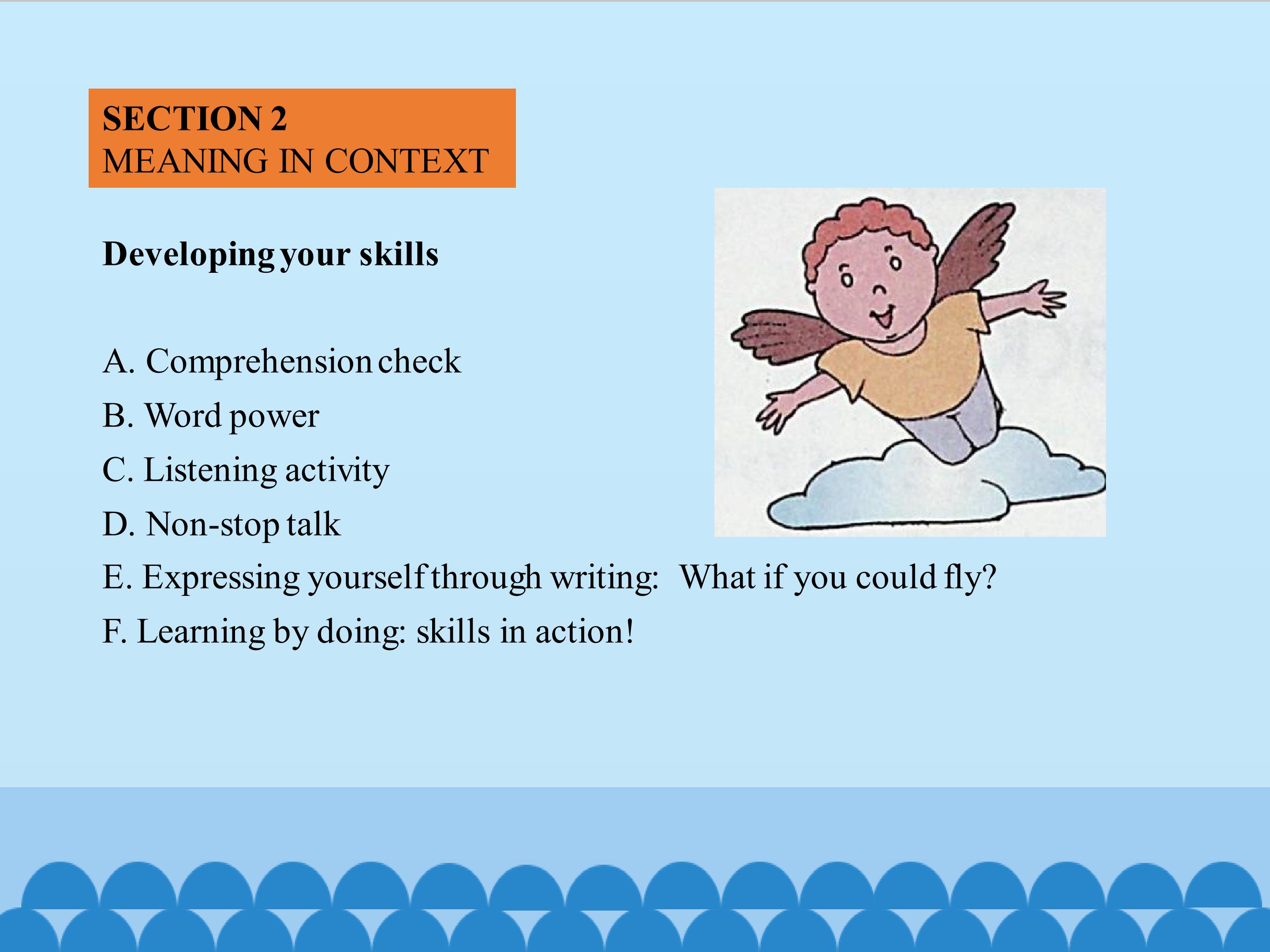 SECTION 2
MEANING IN CONTEXT

Developing your skills

A. Comprehension check
B. Word power
C. Listening activity
D. Non-stop talk
E. Expressing yourself through writing: What if you could fly?
F. Learning by doing: skills in action!